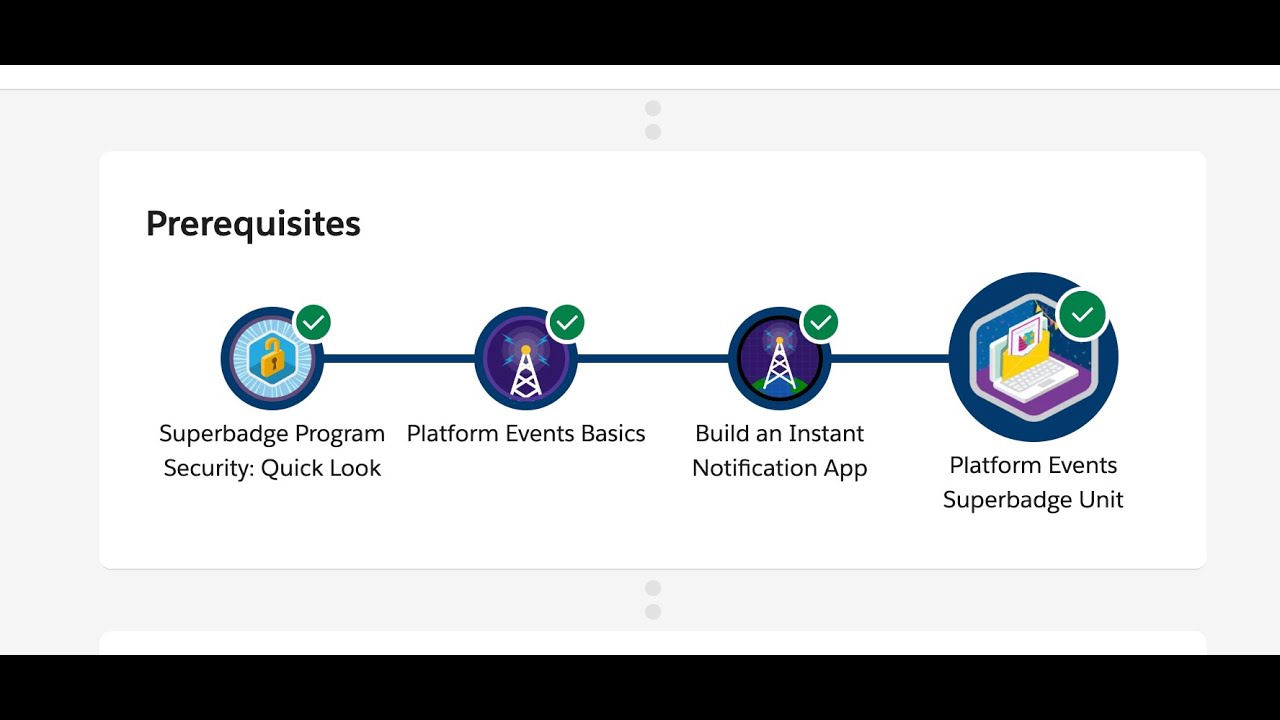 Prerequisites

Superbadge Program Security: Quick Look

Platform Events Basics

Build an Instant Notification App

Platform Events Superbadge Unit